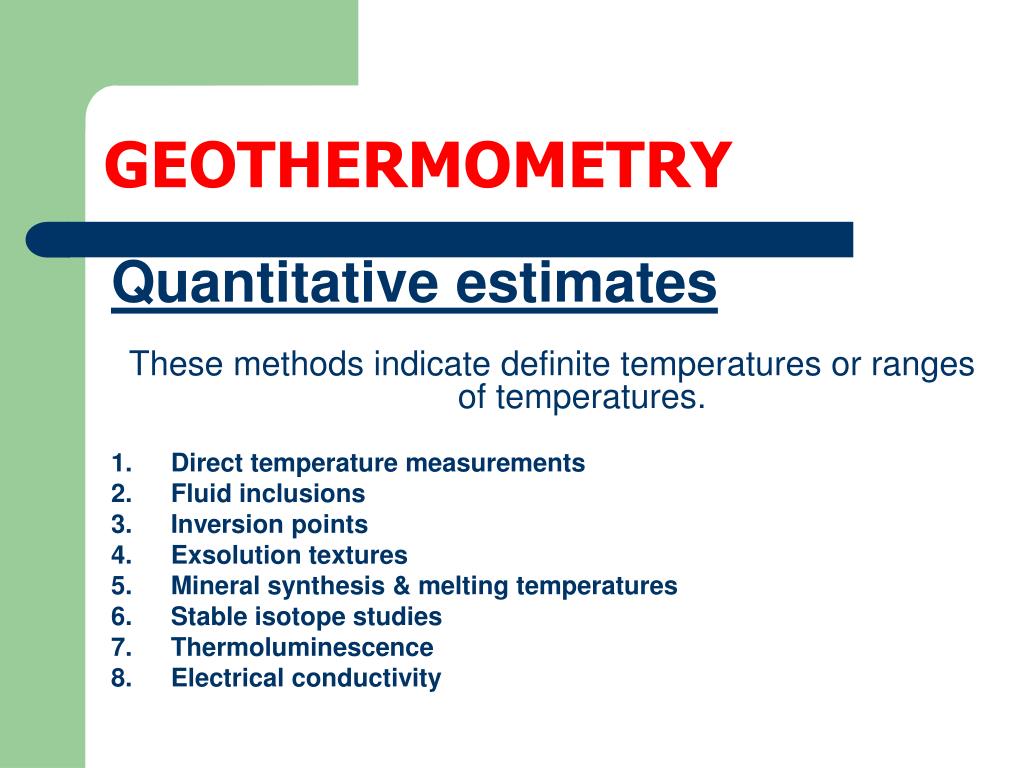 GEOTHERMOMETRY

Quantitative estimates

These methods indicate definite temperatures or ranges of temperatures.

1. Direct temperature measurements
2. Fluid inclusions
3. Inversion points
4. Exsolution textures
5. Mineral synthesis & melting temperatures
6. Stable isotope studies
7. Thermoluminescence
8. Electrical conductivity